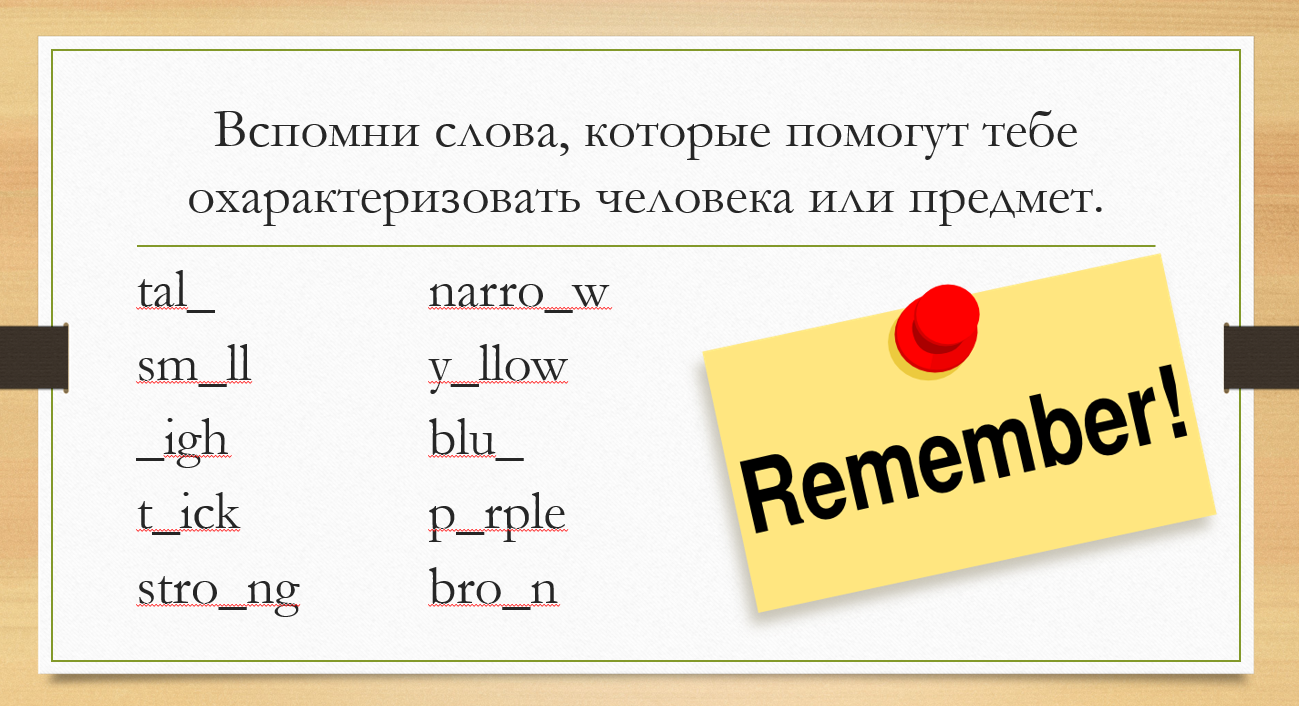 Вспомни слова, которые помогут тебе охарактеризовать человека или предмет.

tal_
sm_ll
_igh
t_ick
stro_ng

narro_w
y_llow
blu_
p_rple
bro_n

Remember!